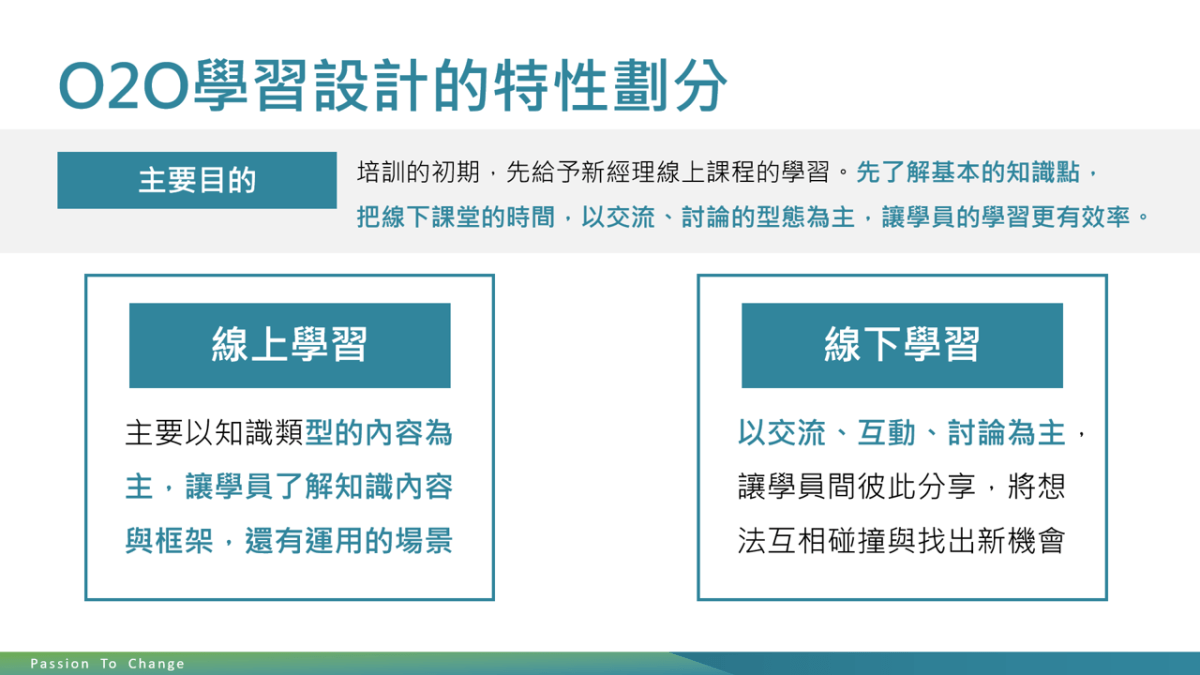 O2O學習設計的特性劃分

主要目的

培訓的初期，先給予新經理線上課程的學習。先了解基本的知識點，把線下課堂的時間，以交流、討論的型態為主，讓學員的學習更有效率。

線上學習

主要以知識類型的內容為主，讓學員了解知識內容與框架，還有運用的場景

線下學習

以交流、互動、討論為主，讓學員間彼此分享，將想法互相碰撞與找出新機會

Passion To Change